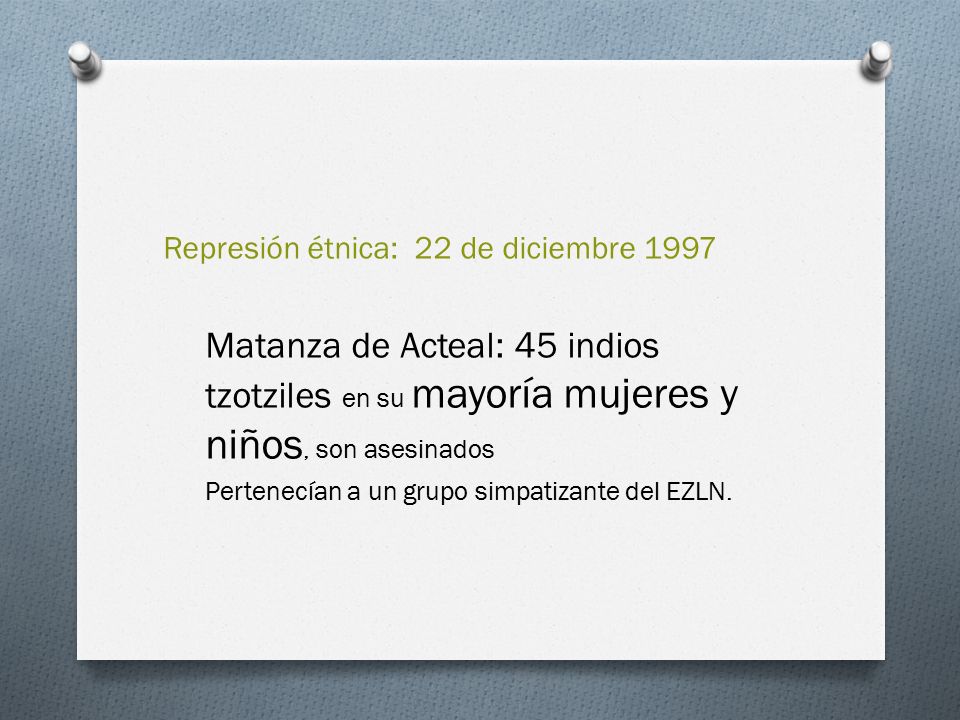 Represión étnica: 22 de diciembre 1997

Matanza de Acteal: 45 indios tzotziles en su mayoría mujeres y niños, son asesinados

Pertenecían a un grupo simpatizante del EZLN.